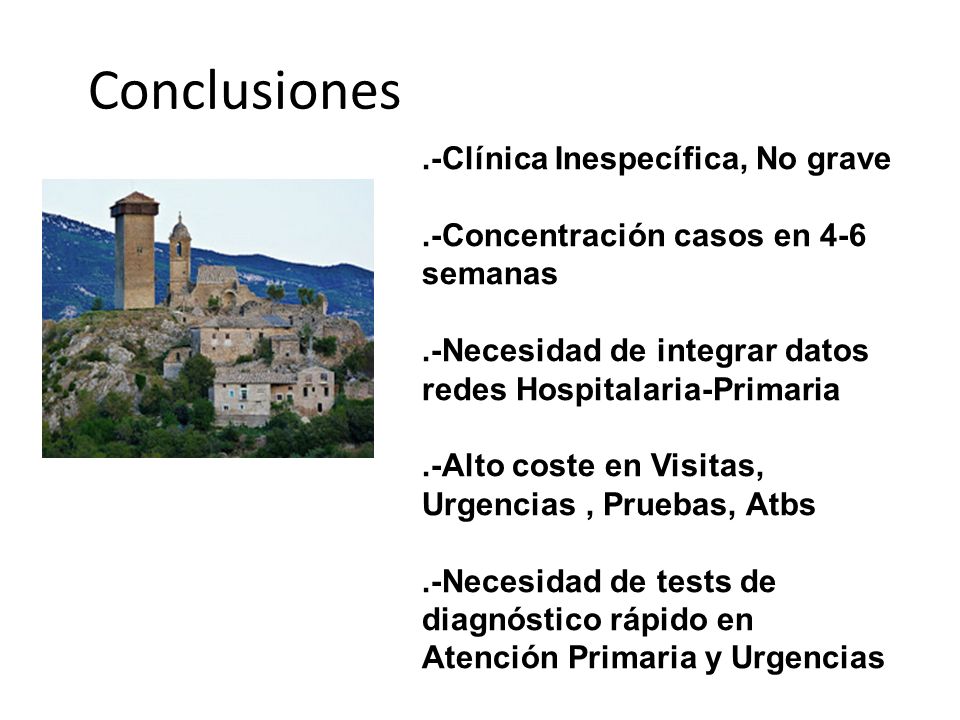 Conclusiones

.-Clínica Inespecífica, No grave

.-Concentración casos en 4-6 semanas

.-Necesidad de integrar datos redes Hospitalaria-Primaria

.-Alto coste en Visitas, Urgencias , Pruebas, Atbs

.-Necesidad de tests de diagnóstico rápido en Atención Primaria y Urgencias